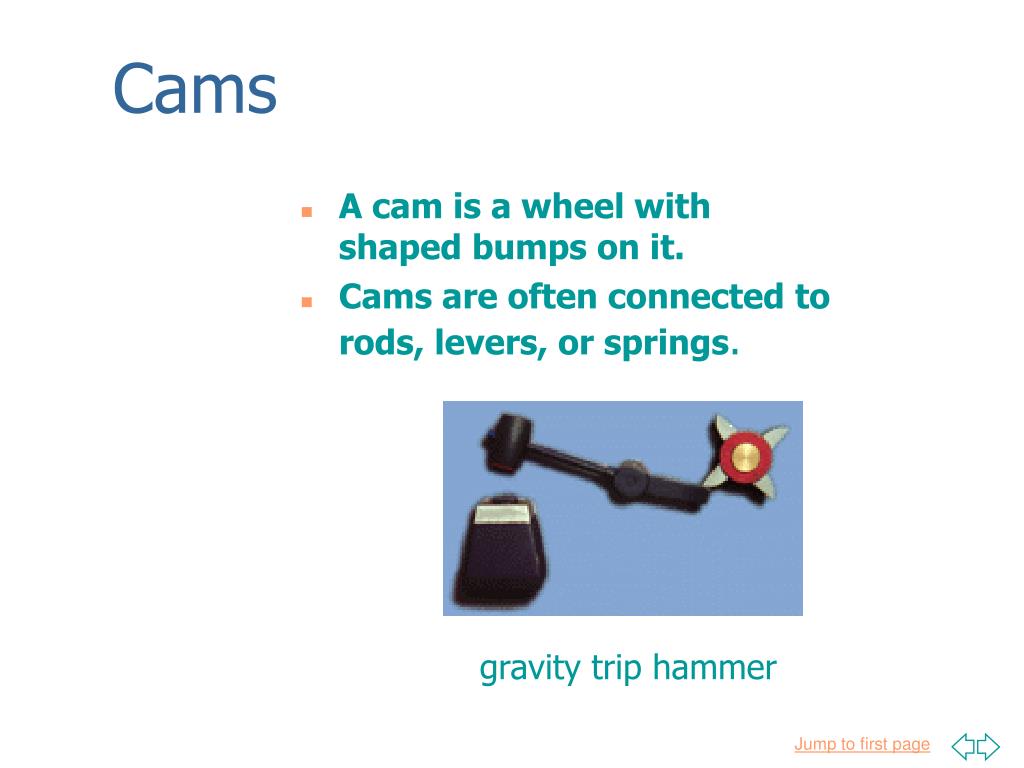 Cams

- A cam is a wheel with shaped bumps on it.
- Cams are often connected to rods, levers, or springs.

gravity trip hammer

Jump to first page